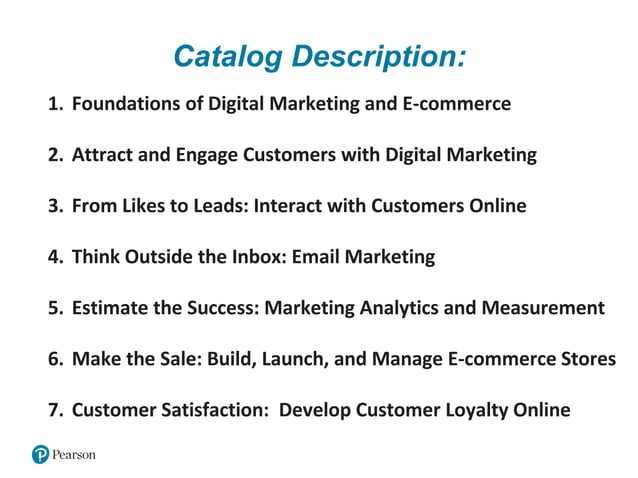 Catalog Description:

1. Foundations of Digital Marketing and E-commerce

2. Attract and Engage Customers with Digital Marketing

3. From Likes to Leads: Interact with Customers Online

4. Think Outside the Inbox: Email Marketing

5. Estimate the Success: Marketing Analytics and Measurement

6. Make the Sale: Build, Launch, and Manage E-commerce Stores

7. Customer Satisfaction: Develop Customer Loyalty Online

Pearson